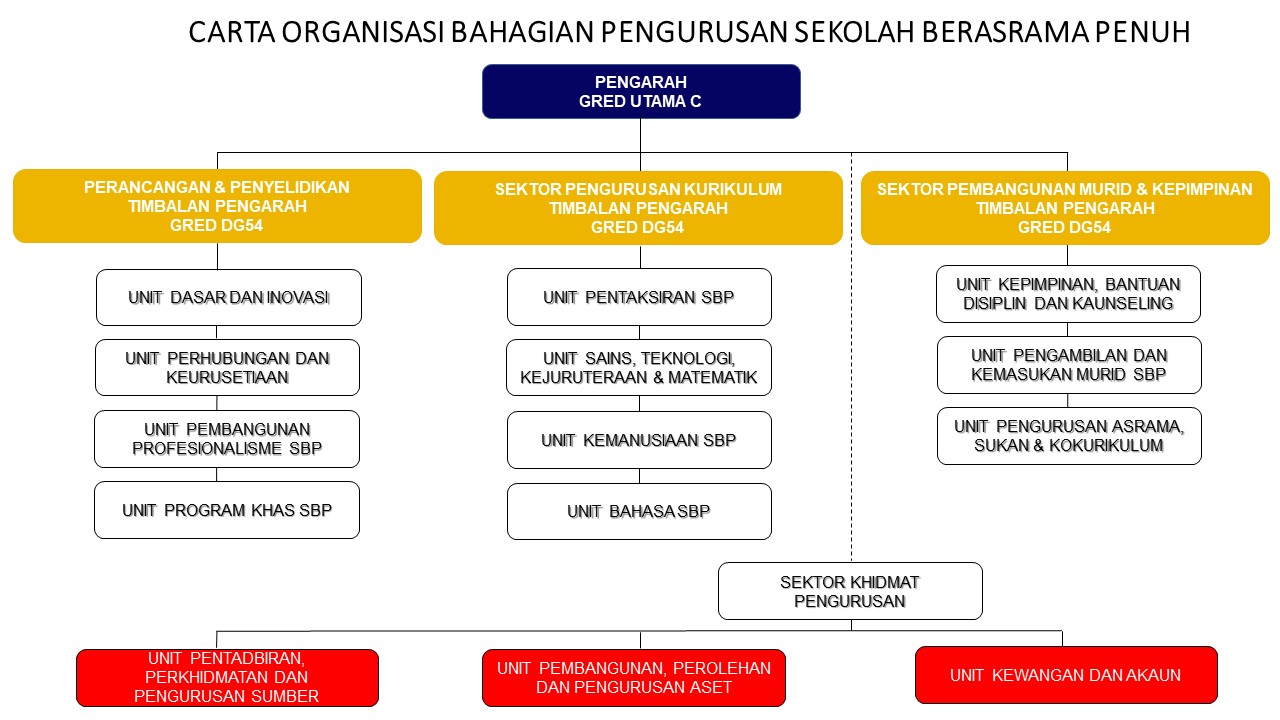 CARTA ORGANISASI BAHAGIAN PENGURUSAN SEKOLAH BERASRAMA PENUH

PENGARAH
GRED UTAMA C

PERANCANGAN & PENYELIDIKAN
TIMBALAN PENGARAH
GRED DG54

UNIT DASAR DAN INOVASI

UNIT PERHUBUNGAN DAN KEURUSETIAAN

UNIT PEMBANGUNAN PROFESIONALISME SBP

UNIT PROGRAM KHAS SBP

SEKTOR PENGURUSAN KURIKULUM
TIMBALAN PENGARAH
GRED DG54

UNIT PENTAKSIRAN SBP

UNIT SAINS, TEKNOLOGI, KEJURUTERAAN & MATEMATIK

UNIT KEMANUSIAAN SBP

UNIT BAHASA SBP

SEKTOR PEMBANGUNAN MURID & KEPIMPINAN
TIMBALAN PENGARAH
GRED DG54

UNIT KEPIMPINAN, BANTUAN DISIPLIN DAN KAUNSELING

UNIT PENGAMBILAN DAN KEMASUKAN MURID SBP

UNIT PENGURUSAN ASRAMA, SUKAN & KOKURIKULUM

SEKTOR KHIDMAT PENGURUSAN

UNIT PENTADBIRAN, PERKHIDMATAN DAN PENGURUSAN SUMBER

UNIT PEMBANGUNAN, PEROLEHAN DAN PENGURUSAN ASET

UNIT KEWANGAN DAN AKAUN